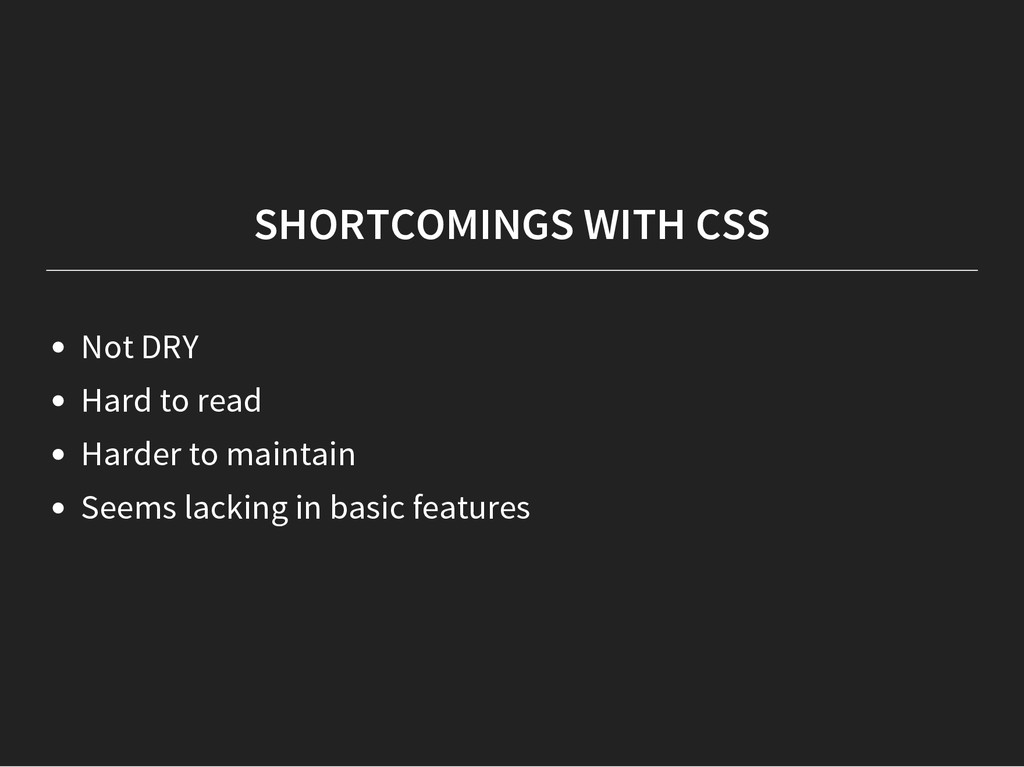 SHORTCOMINGS WITH CSS

- Not DRY
- Hard to read
- Harder to maintain
- Seems lacking in basic features